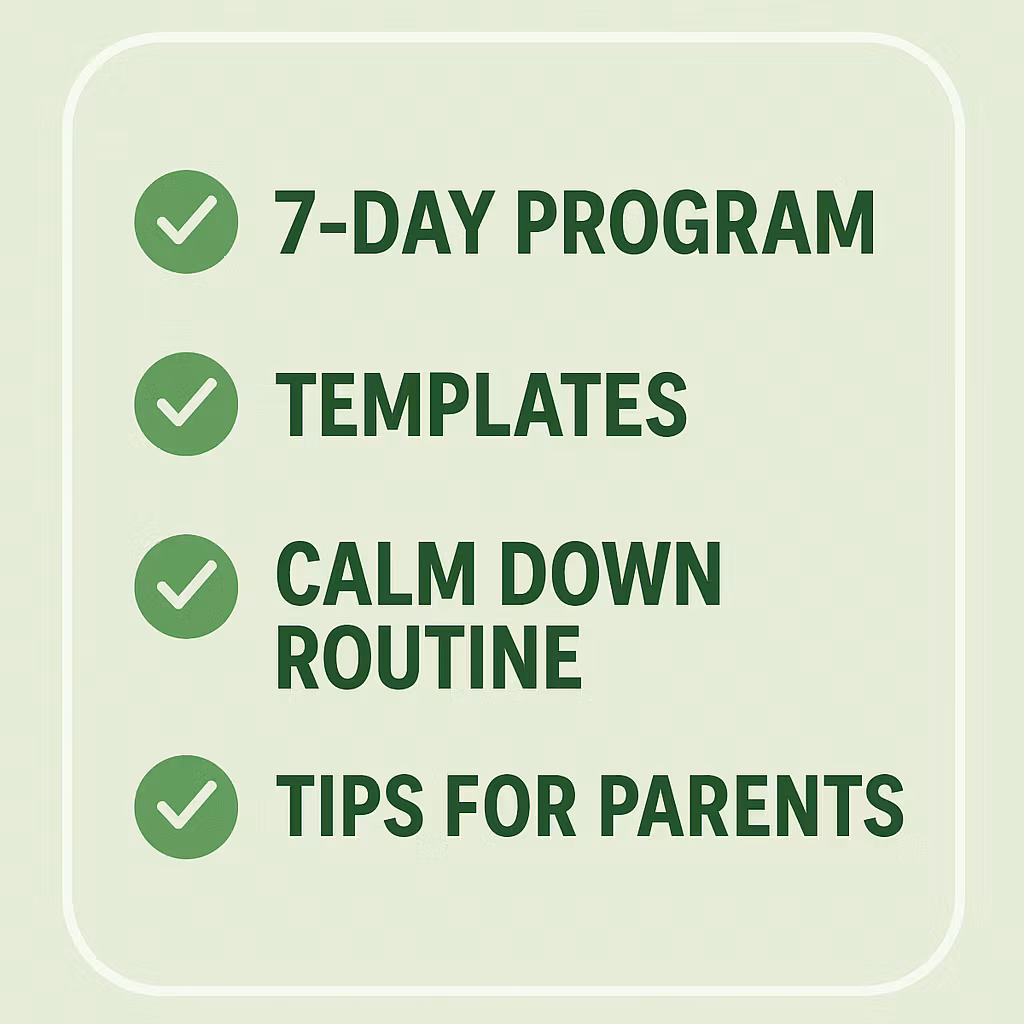 7-DAY PROGRAM

TEMPLATES

CALM DOWN ROUTINE

TIPS FOR PARENTS